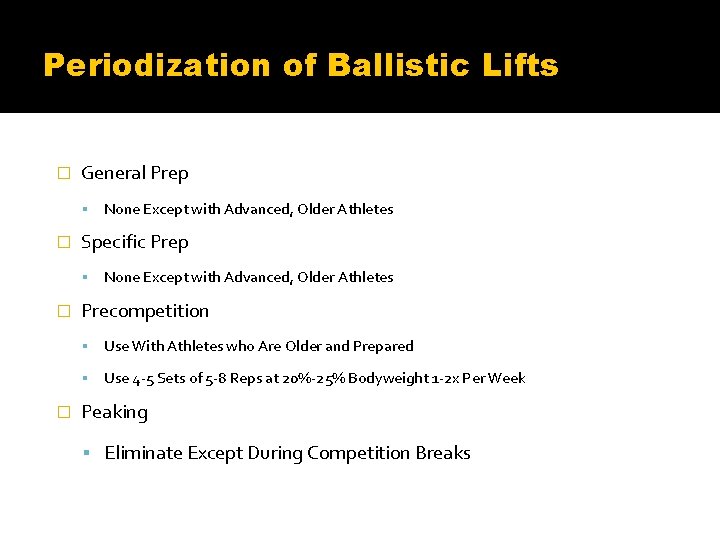 Periodization of Ballistic Lifts

General Prep

None Except with Advanced, Older Athletes

Specific Prep

None Except with Advanced, Older Athletes

Precompetition

Use With Athletes who Are Older and Prepared

Use 4-5 Sets of 5-8 Reps at 20%-25% Bodyweight 1-2x Per Week

Peaking

Eliminate Except During Competition Breaks